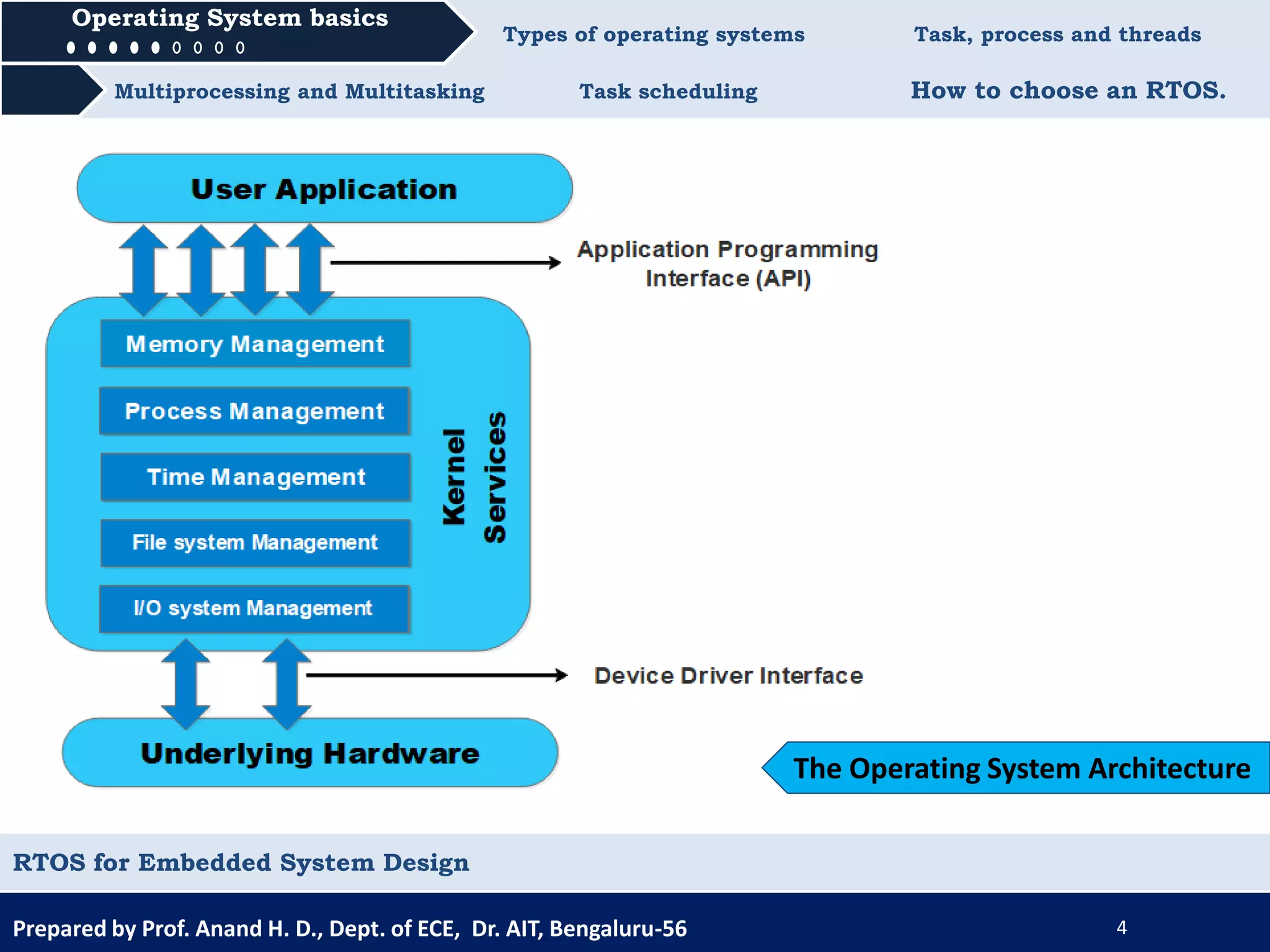 Operating System basics

Types of operating systems

Task, process and threads

Multiprocessing and Multitasking

Task scheduling

How to choose an RTOS.

User Application

Application Programming Interface (API)

Memory Management

Process Management

Time Management

File system Management

I/O system Management

Kernel Services

Device Driver Interface

Underlying Hardware

The Operating System Architecture

RTOS for Embedded System Design

Prepared by Prof. Anand H. D., Dept. of ECE, Dr. AIT, Bengaluru-56

4